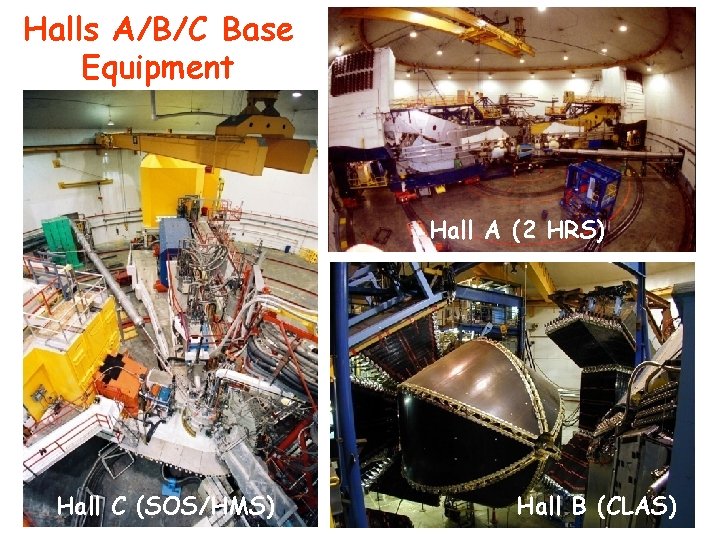 Halls A/B/C Base Equipment

Hall A (2 HRS)

Hall C (SOS/HMS)

Hall B (CLAS)